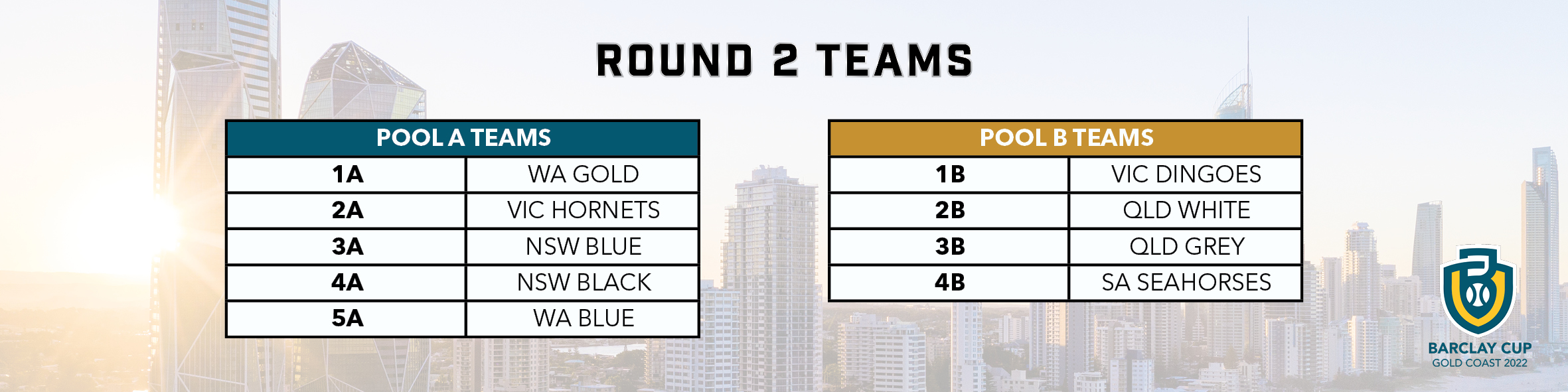 ROUND 2 TEAMS

| POOL A TEAMS | |
|---|---|
| 1A | WA GOLD |
| 2A | VIC HORNETS |
| 3A | NSW BLUE |
| 4A | NSW BLACK |
| 5A | WA BLUE |

| POOL B TEAMS | |
|---|---|
| 1B | VIC DINGOES |
| 2B | QLD WHITE |
| 3B | QLD GREY |
| 4B | SA SEAHORSES |

BARCLAY CUP
GOLD COAST 2022